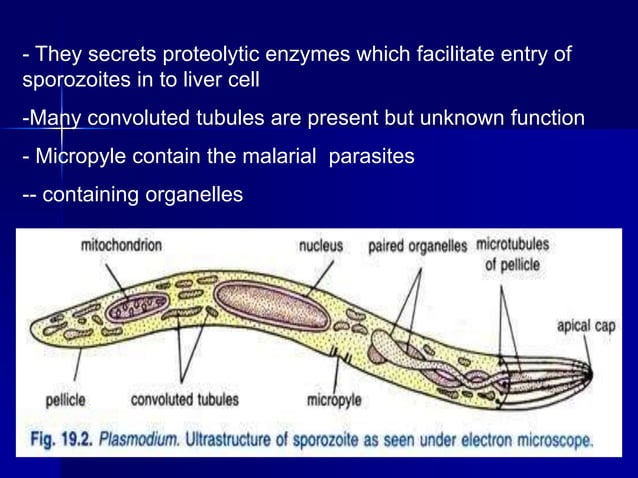 - They secrets proteolytic enzymes which facilitate entry of sporozoites in to liver cell

-Many convoluted tubules are present but unknown function

- Micropyle contain the malarial parasites

-- containing organelles

mitochondrion

nucleus

paired organelles

microtubules of pellicle

apical cap

pellicle

convoluted tubules

micropyle

Fig. 19.2. Plasmodium. Ultrastructure of sporozoite as seen under electron microscope.